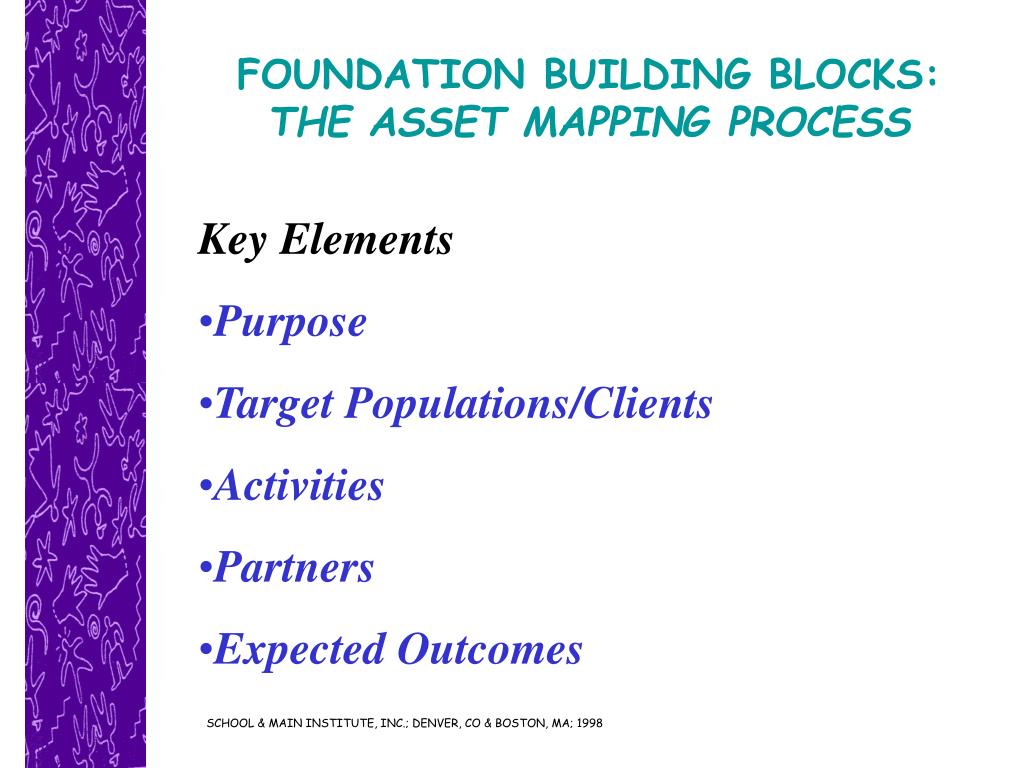 FOUNDATION BUILDING BLOCKS:
THE ASSET MAPPING PROCESS

Key Elements

•Purpose

•Target Populations/Clients

•Activities

•Partners

•Expected Outcomes

SCHOOL & MAIN INSTITUTE, INC.; DENVER, CO & BOSTON, MA; 1998